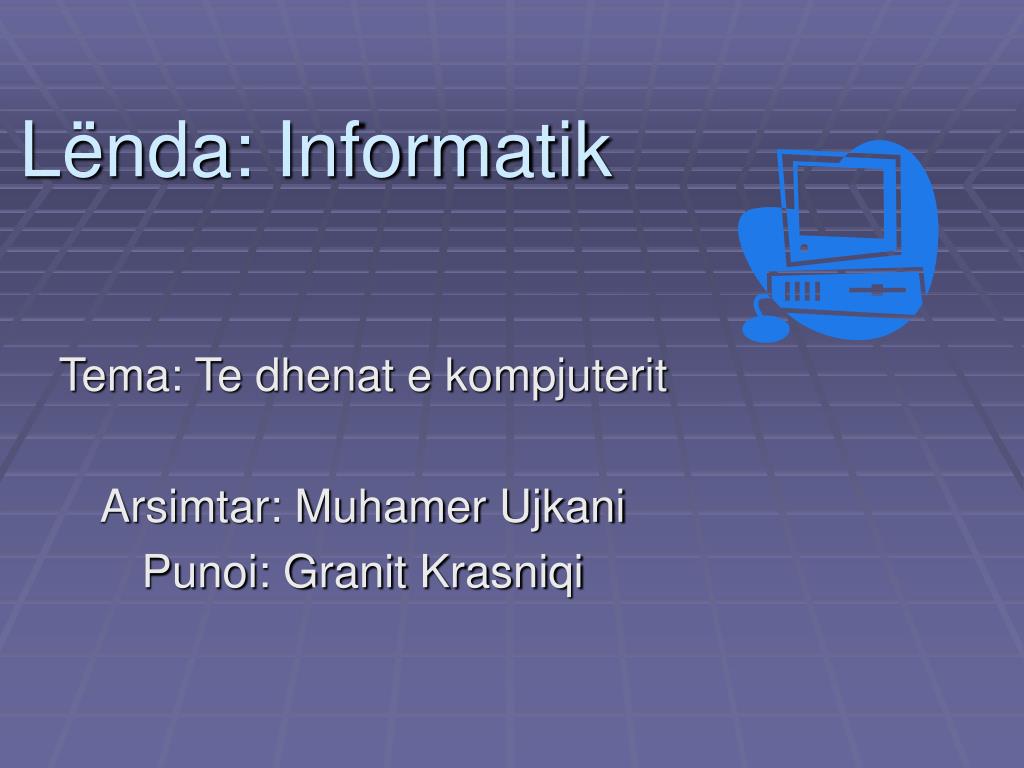 Lënda: Informatik

Tema: Te dhenat e kompjuterit

Arsimtar: Muhamer Ujkani
Punoi: Granit Krasniqi